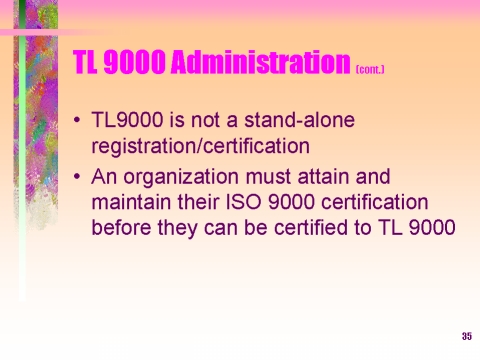 TL 9000 Administration (cont.)

• TL9000 is not a stand-alone registration/certification

• An organization must attain and maintain their ISO 9000 certification before they can be certified to TL 9000

35